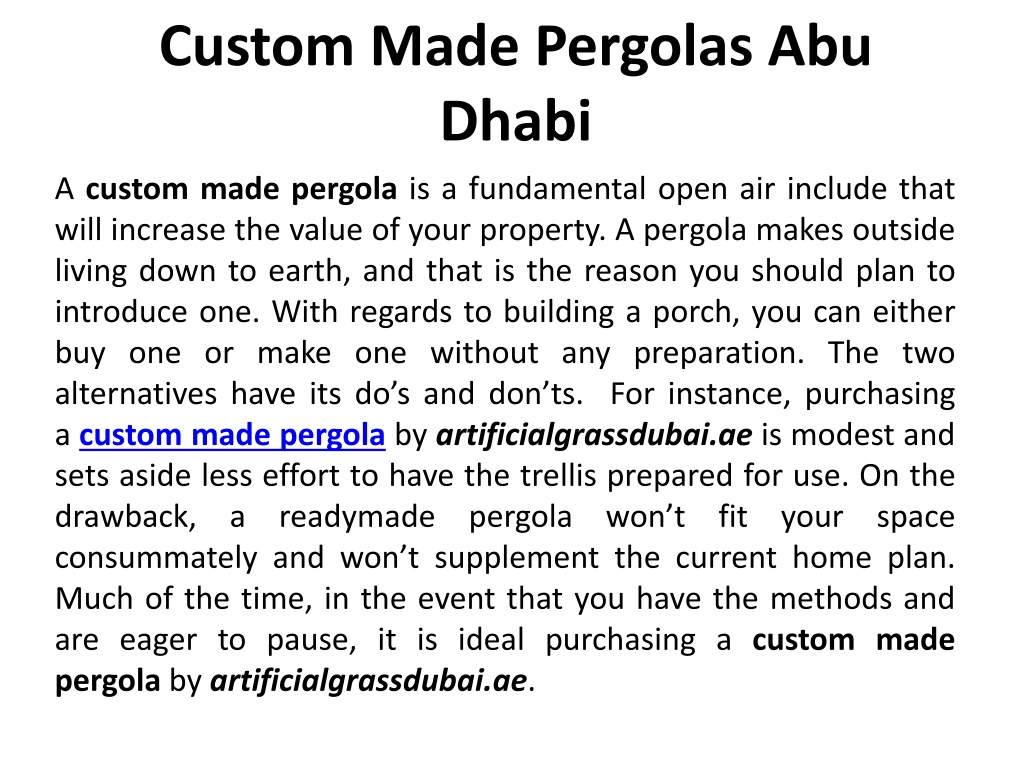 Custom Made Pergolas Abu Dhabi

A custom made pergola is a fundamental open air include that will increase the value of your property. A pergola makes outside living down to earth, and that is the reason you should plan to introduce one. With regards to building a porch, you can either buy one or make one without any preparation. The two alternatives have its do's and don'ts. For instance, purchasing a custom made pergola by artificialgrassdubai.ae is modest and sets aside less effort to have the trellis prepared for use. On the drawback, a readymade pergola won't fit your space consummately and won't supplement the current home plan. Much of the time, in the event that you have the methods and are eager to pause, it is ideal purchasing a custom made pergola by artificialgrassdubai.ae.